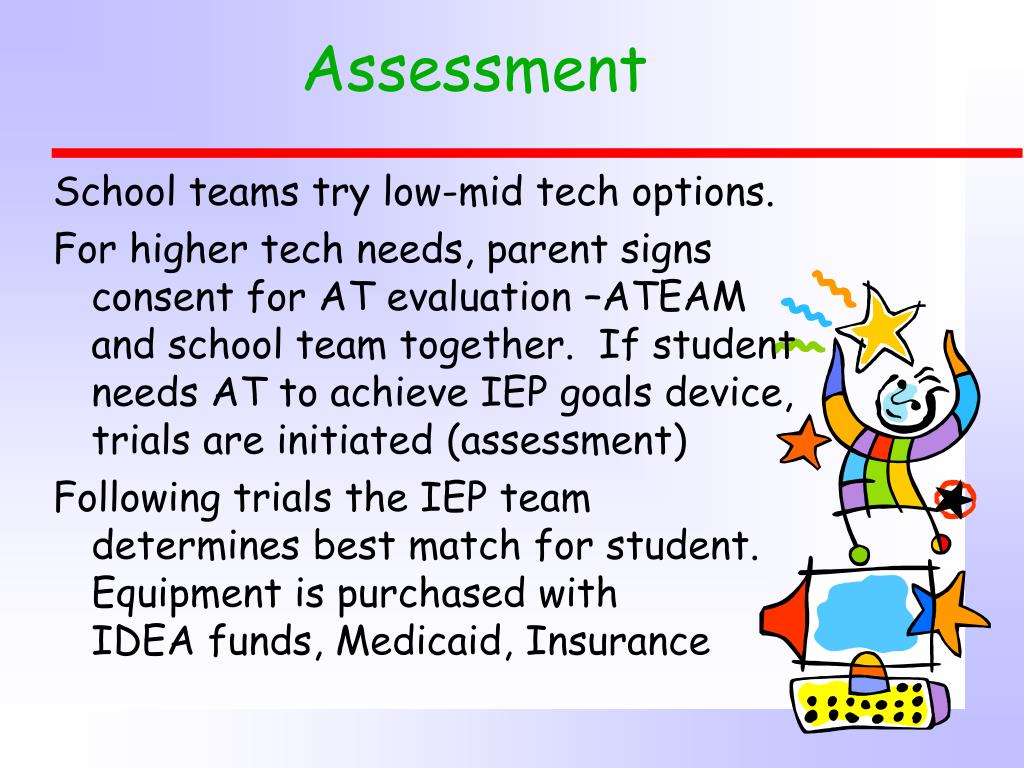 Assessment

School teams try low-mid tech options.

For higher tech needs, parent signs consent for AT evaluation –ATEAM and school team together. If student needs AT to achieve IEP goals device, trials are initiated (assessment)

Following trials the IEP team determines best match for student. Equipment is purchased with IDEA funds, Medicaid, Insurance